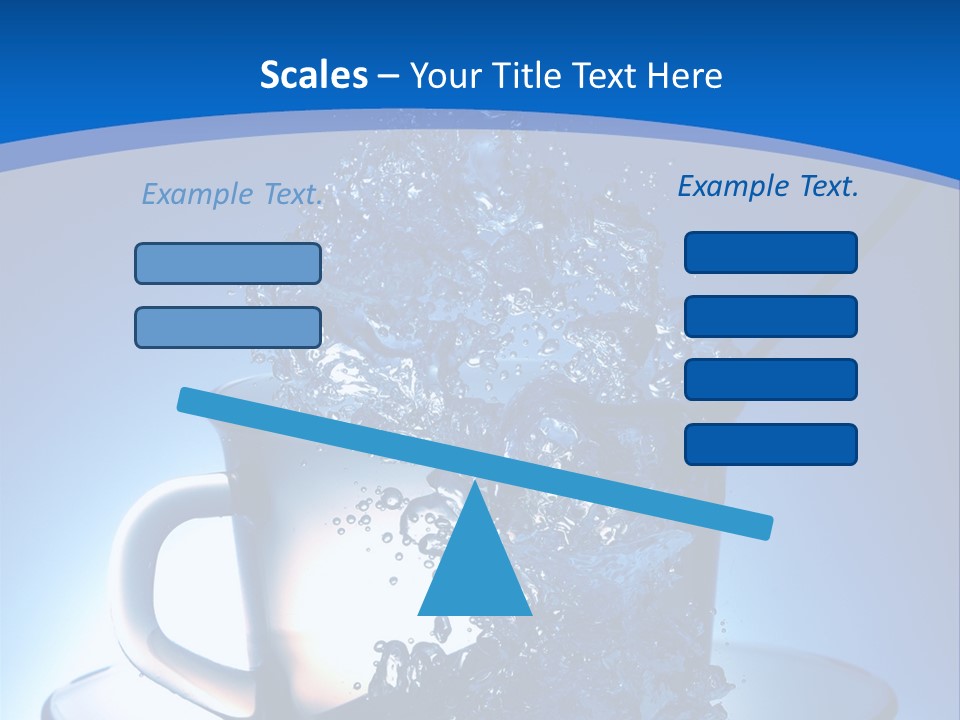 Scales – Your Title Text Here

Example Text.

Example Text.